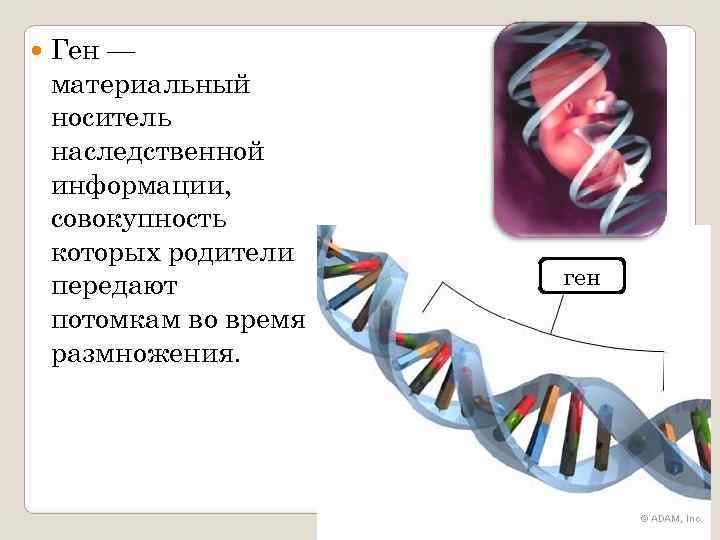 Ген — материальный носитель наследственной информации, совокупность которых родители передают потомкам во время размножения.

ген

© ADAM, Inc.